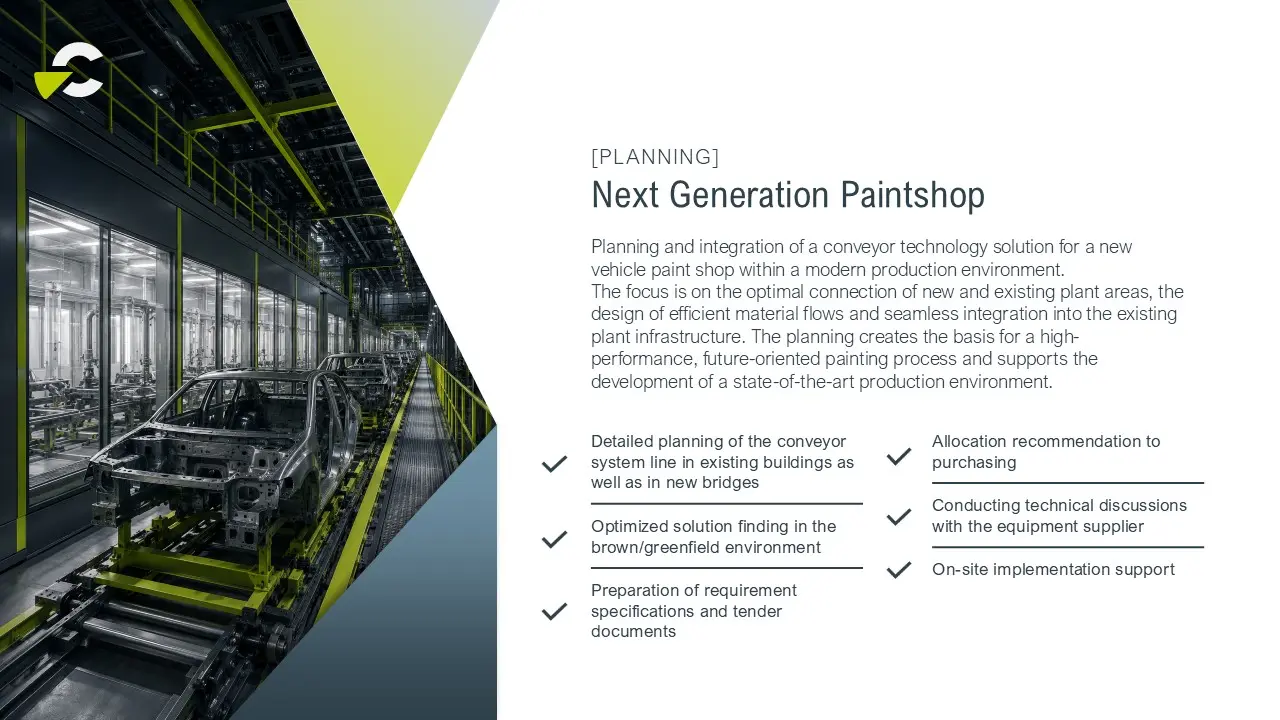 [PLANNING]

Next Generation Paintshop

Planning and integration of a conveyor technology solution for a new vehicle paint shop within a modern production environment.
The focus is on the optimal connection of new and existing plant areas, the design of efficient material flows and seamless integration into the existing plant infrastructure. The planning creates the basis for a high-performance, future-oriented painting process and supports the development of a state-of-the-art production environment.

Detailed planning of the conveyor system line in existing buildings as well as in new bridges

Optimized solution finding in the brown/greenfield environment

Preparation of requirement specifications and tender documents

Allocation recommendation to purchasing

Conducting technical discussions with the equipment supplier

On-site implementation support